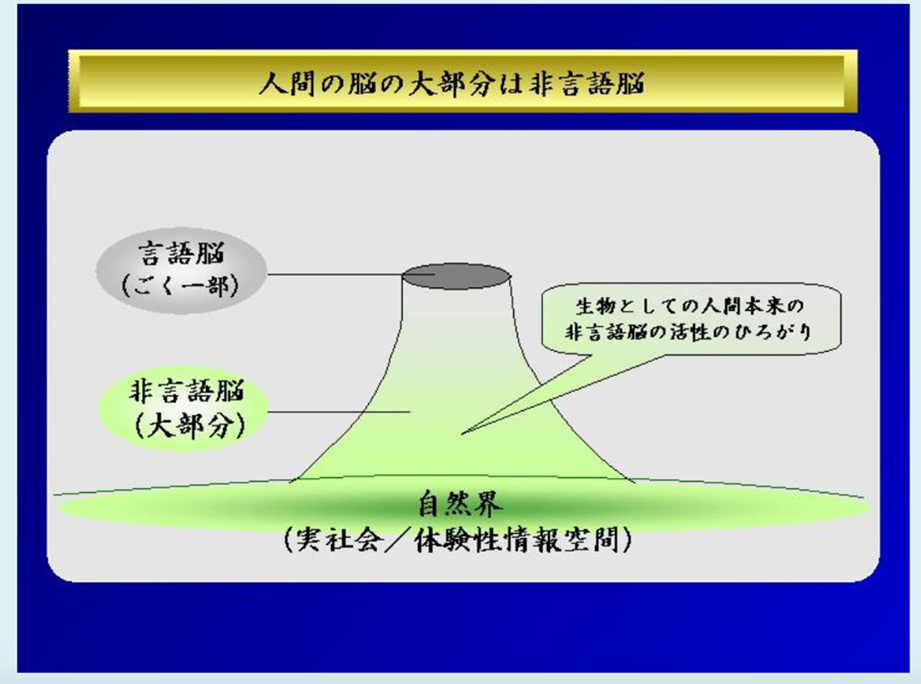 人間の脳の大部分は非言語脳

言語脳
(ごく一部)

生物としての人間本来の
非言語脳の活性のひろがり

非言語脳
(大部分)

自然界
(実社会／体験性情報空間)